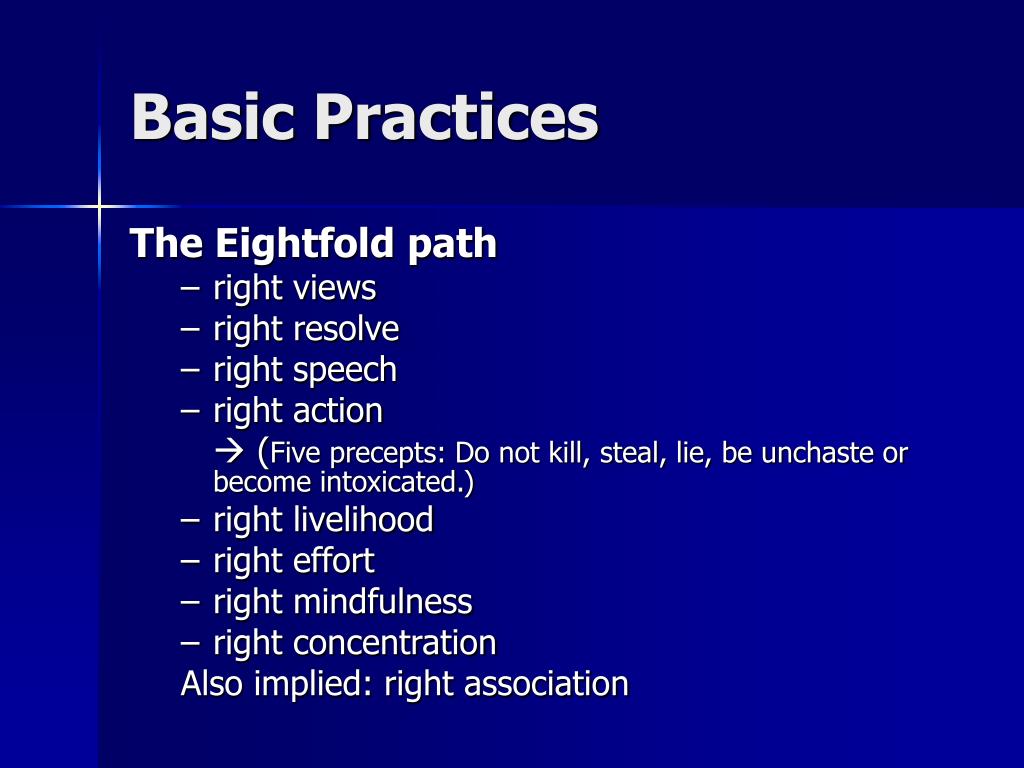 Basic Practices

The Eightfold path
– right views
– right resolve
– right speech
– right action
→ (Five precepts: Do not kill, steal, lie, be unchaste or become intoxicated.)
– right livelihood
– right effort
– right mindfulness
– right concentration
Also implied: right association